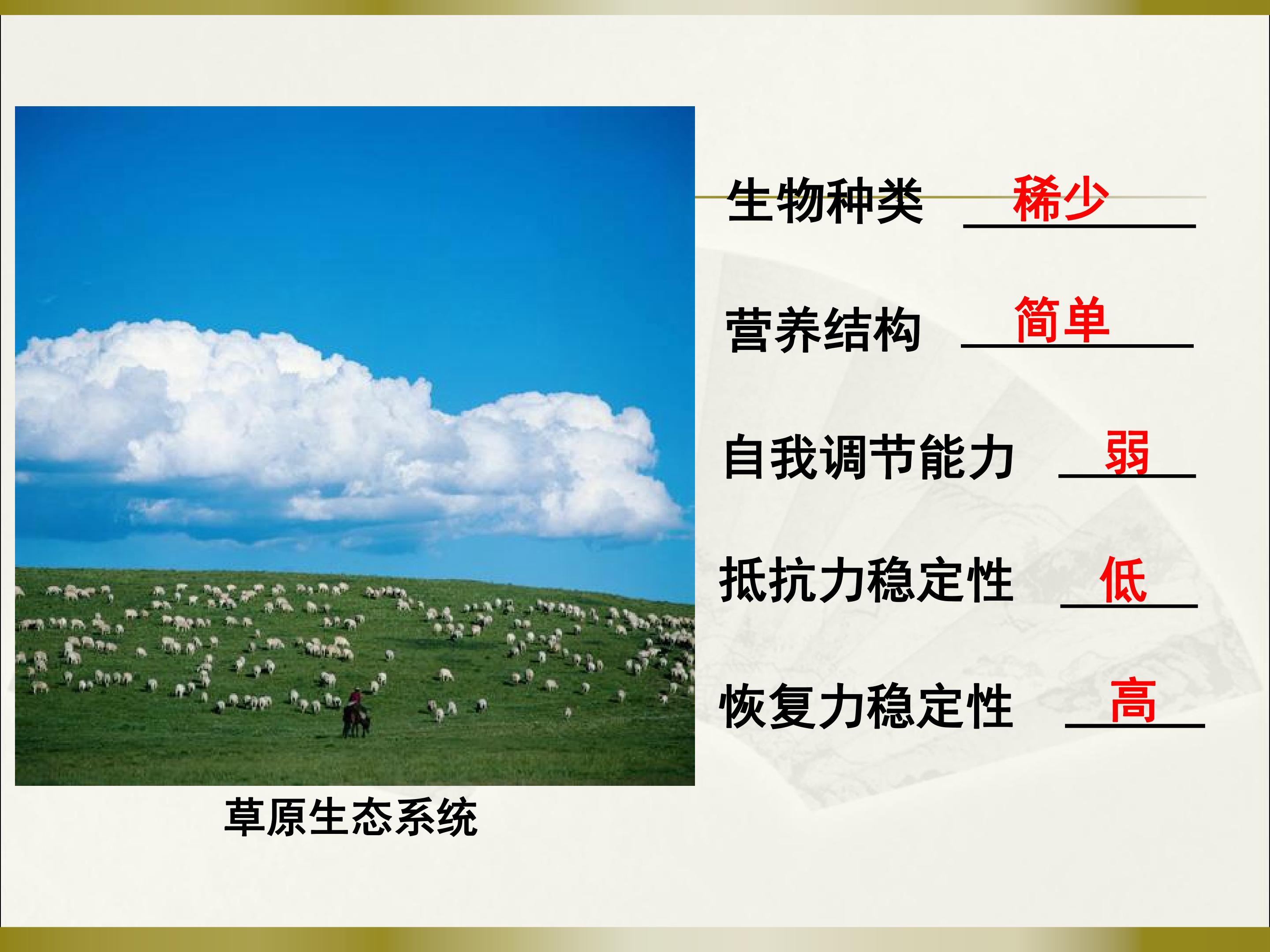 生物种类 稀少

营养结构 简单

自我调节能力 弱

抵抗力稳定性 低

恢复力稳定性 高

草原生态系统